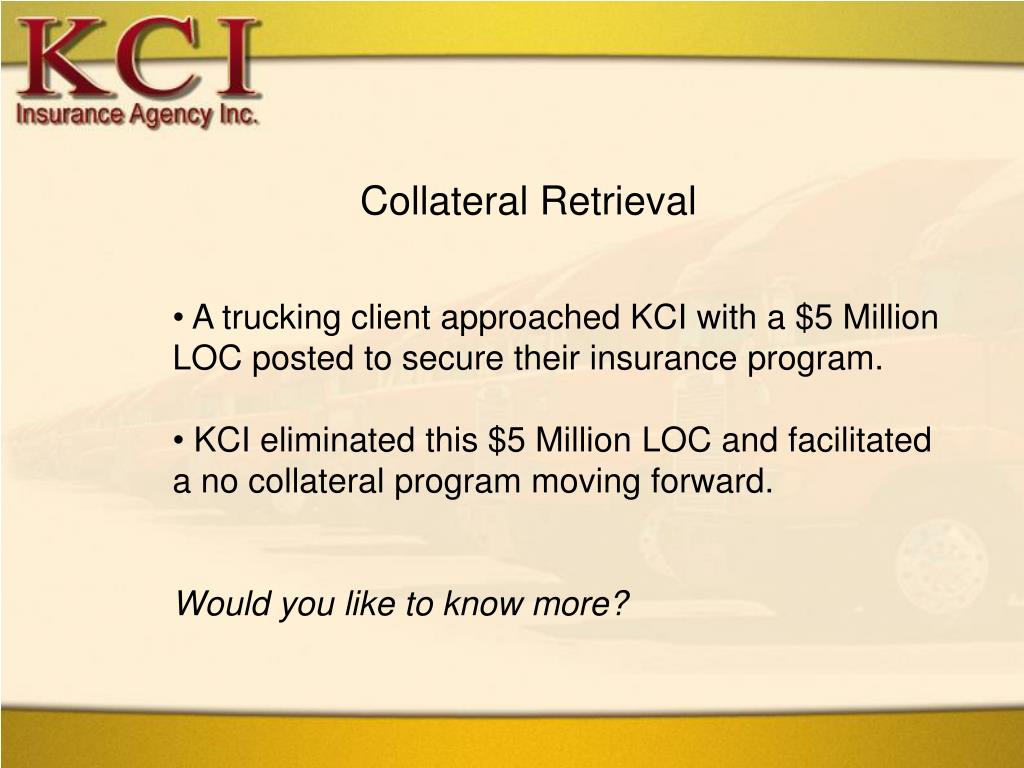 KCI
Insurance Agency Inc.

Collateral Retrieval

• A trucking client approached KCI with a \$5 Million LOC posted to secure their insurance program.

• KCI eliminated this \$5 Million LOC and facilitated a no collateral program moving forward.

Would you like to know more?